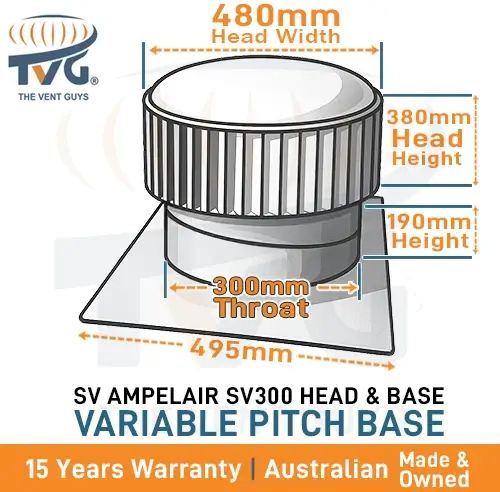 TVG®
THE VENT GUYS

480mm
Head Width

380mm
Head
Height

190mm
Height

300mm
Throat

495mm

SV AMPELAIR SV300 HEAD & BASE
VARIABLE PITCH BASE

15 Years Warranty | Australian Made & Owned